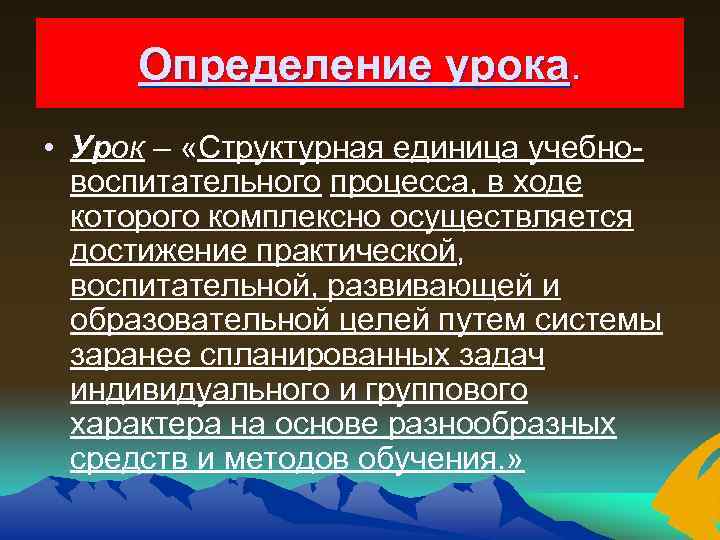 Определение урока.

• Урок – «Структурная единица учебно-воспитательного процесса, в ходе которого комплексно осуществляется достижение практической, воспитательной, развивающей и образовательной целей путем системы заранее спланированных задач индивидуального и группового характера на основе разнообразных средств и методов обучения.»